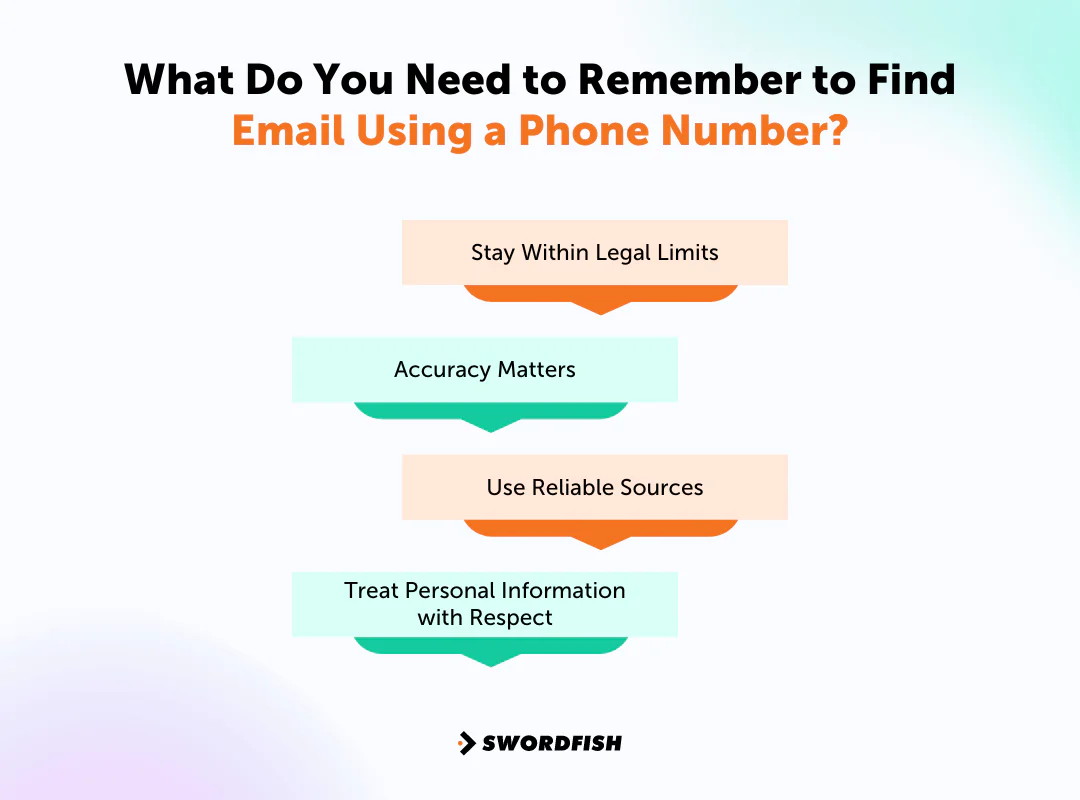 What Do You Need to Remember to Find Email Using a Phone Number?

Stay Within Legal Limits

Accuracy Matters

Use Reliable Sources

Treat Personal Information with Respect

SWORDFISH